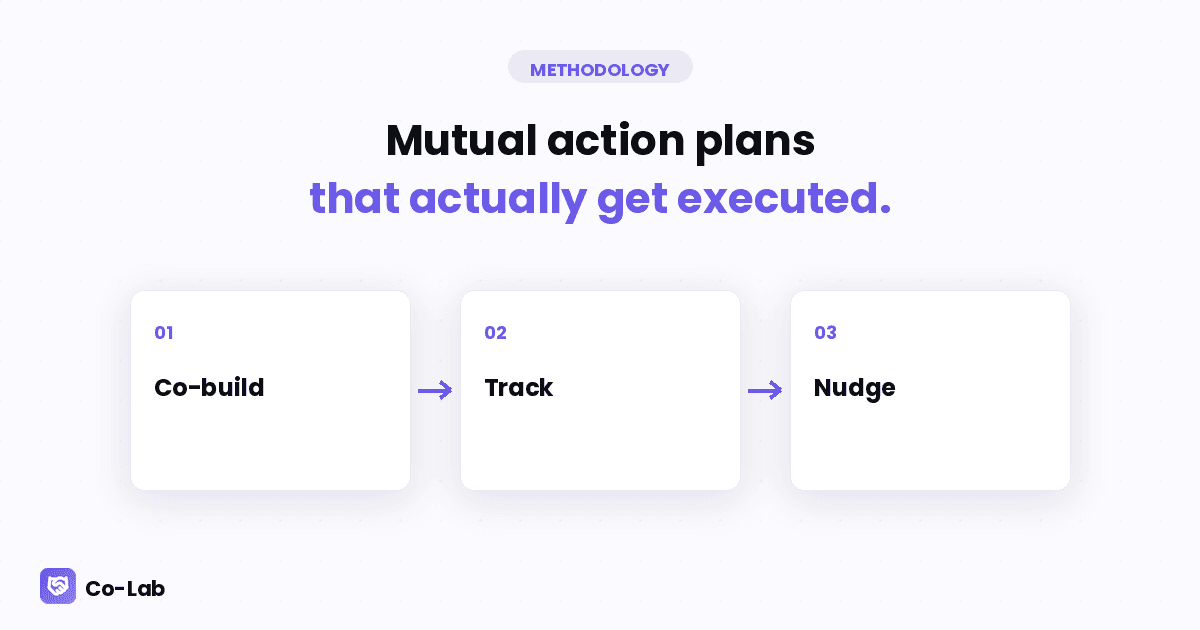 METHODOLOGY

Mutual action plans
that actually get executed.

01
Co-build

02
Track

03
Nudge

Co-Lab